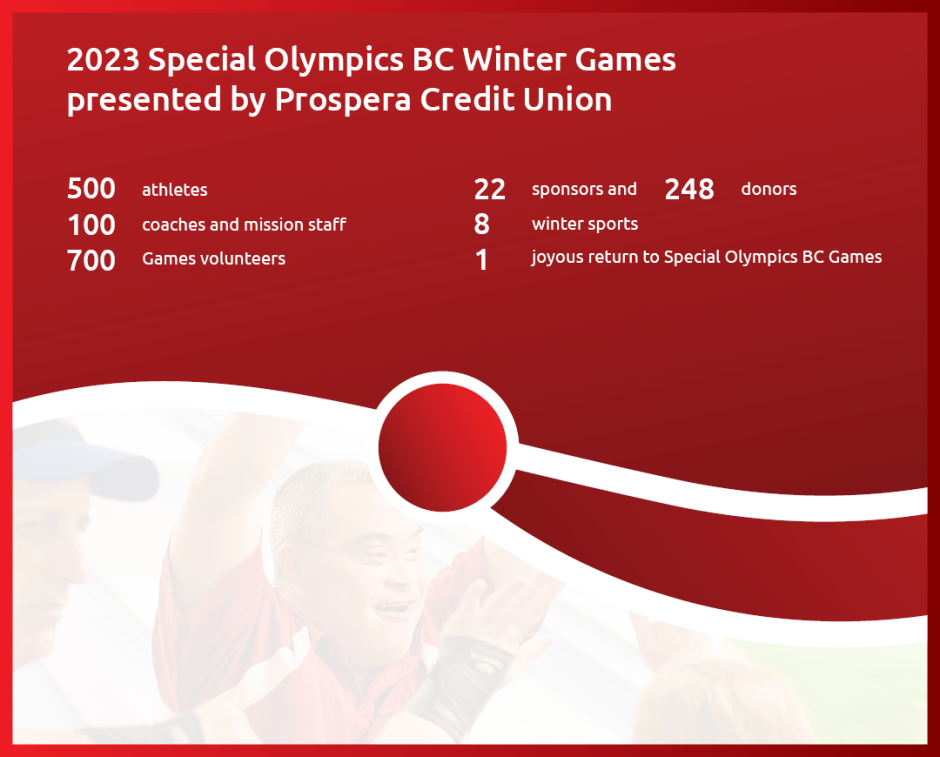 2023 Special Olympics BC Winter Games presented by Prospera Credit Union

500 athletes
100 coaches and mission staff
700 Games volunteers

22 sponsors and 248 donors
8 winter sports
1 joyous return to Special Olympics BC Games